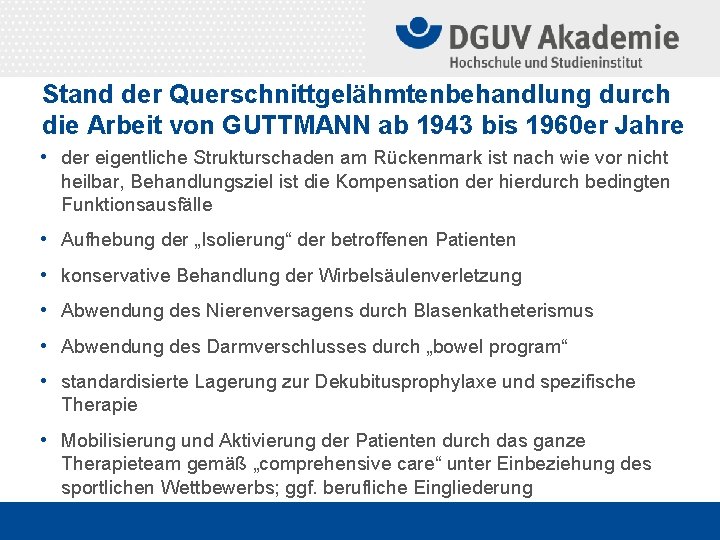 DGUV Akademie
Hochschule und Studieninstitut

Stand der Querschnittgelähmtenbehandlung durch die Arbeit von GUTTMANN ab 1943 bis 1960er Jahre

• der eigentliche Strukturschaden am Rückenmark ist nach wie vor nicht heilbar, Behandlungsziel ist die Kompensation der hierdurch bedingten Funktionsausfälle

• Aufhebung der „Isolierung“ der betroffenen Patienten

• konservative Behandlung der Wirbelsäulenverletzung

• Abwendung des Nierenversagens durch Blasenkatheterismus

• Abwendung des Darmverschlusses durch „bowel program“

• standardisierte Lagerung zur Dekubitusprophylaxe und spezifische Therapie

• Mobilisierung und Aktivierung der Patienten durch das ganze Therapieteam gemäß „comprehensive care“ unter Einbeziehung des sportlichen Wettbewerbs; ggf. berufliche Eingliederung